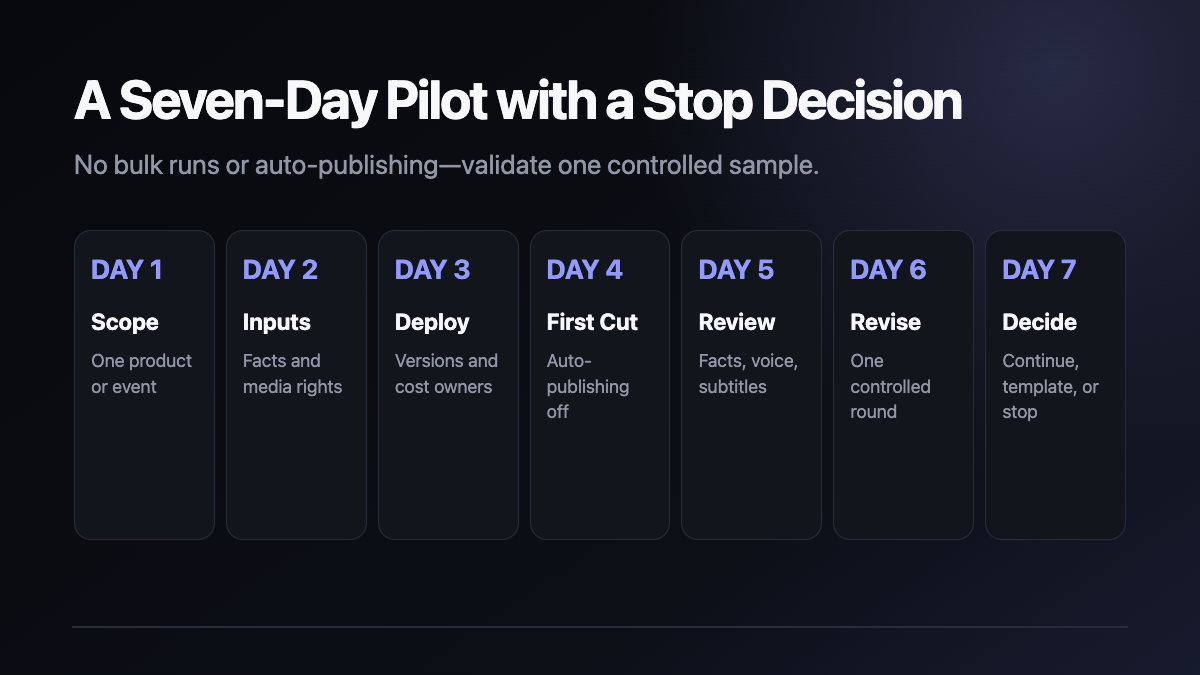 A Seven-Day Pilot with a Stop Decision

No bulk runs or auto-publishing—validate one controlled sample.

DAY 1

Scope

One product or event

DAY 2

Inputs

Facts and media rights

DAY 3

Deploy

Versions and cost owners

DAY 4

First Cut

Auto-publishing off

DAY 5

Review

Facts, voice, subtitles

DAY 6

Revise

One controlled round

DAY 7

Decide

Continue, template, or stop